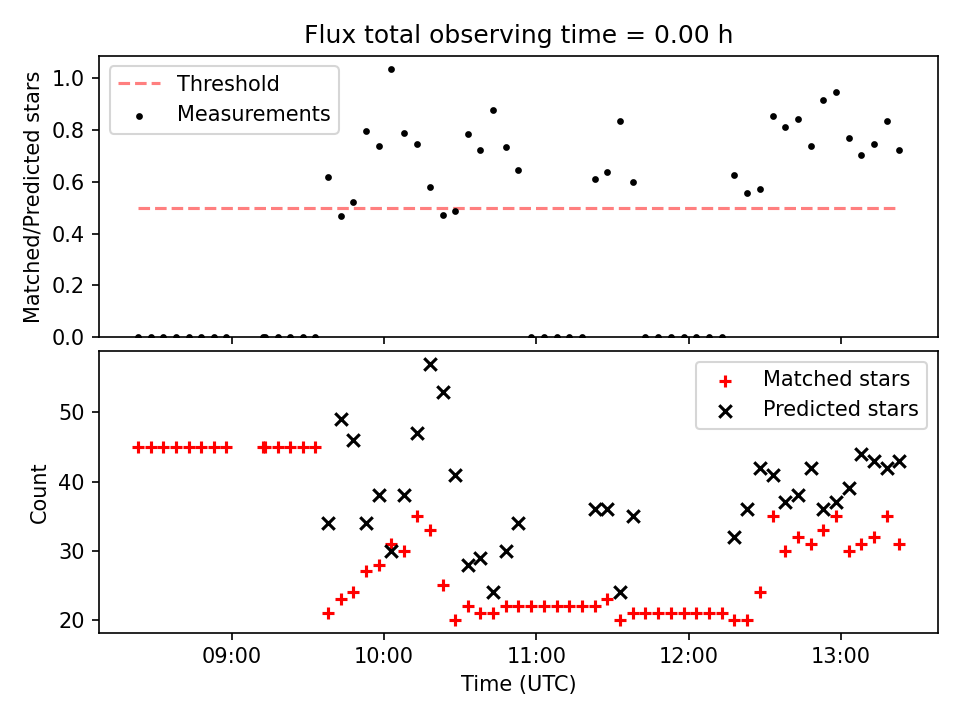 Flux total observing time = 0.00 h

Threshold
Measurements

Matched/Predicted stars

1.0
0.8
0.6
0.4
0.2
0.0

Matched stars
Predicted stars

Count

50
40
30
20

09:00
10:00
11:00
12:00
13:00

Time (UTC)